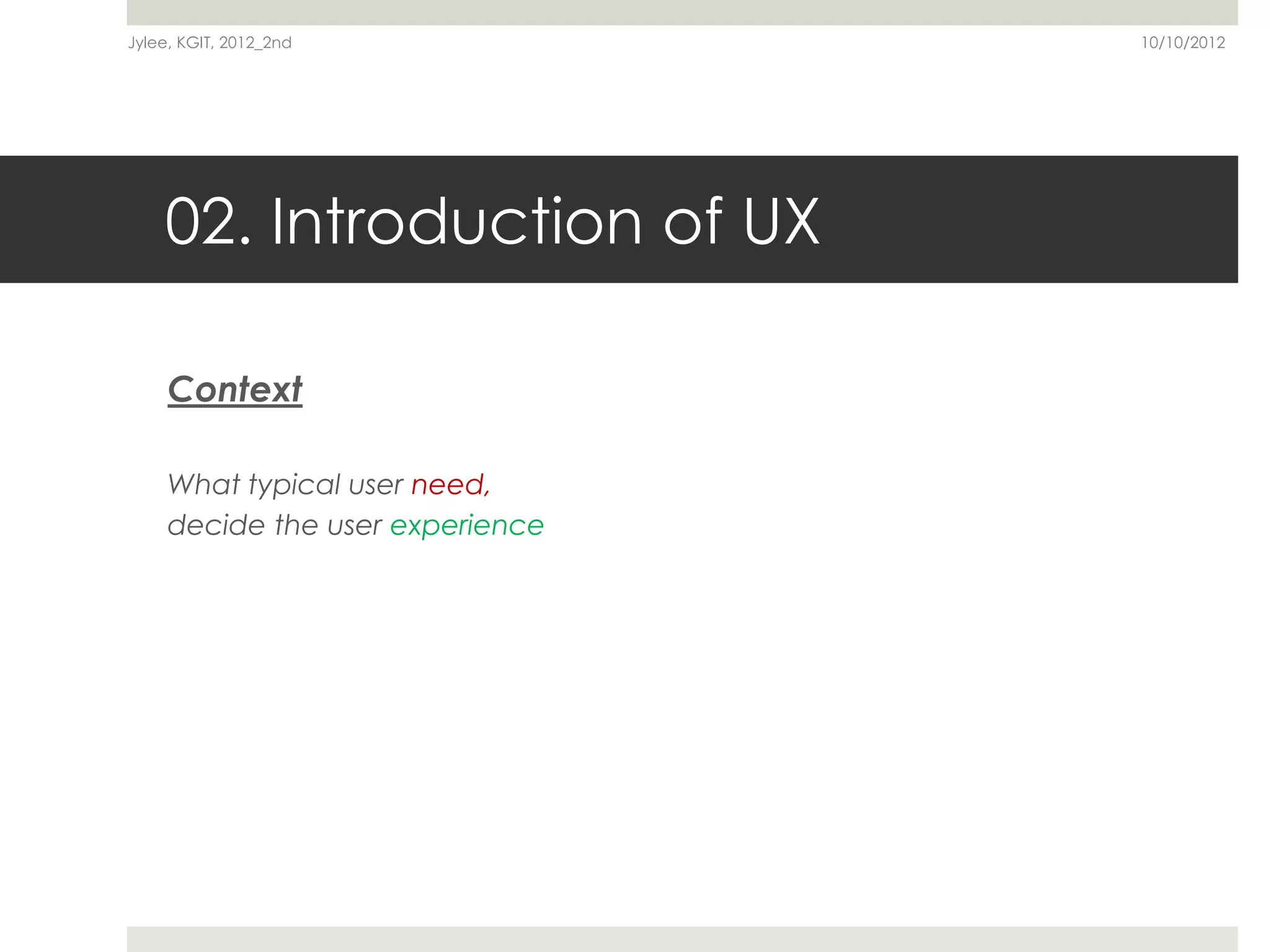 Jylee, KGIT, 2012_2nd

10/10/2012

02. Introduction of UX

Context

What typical user need,
decide the user experience